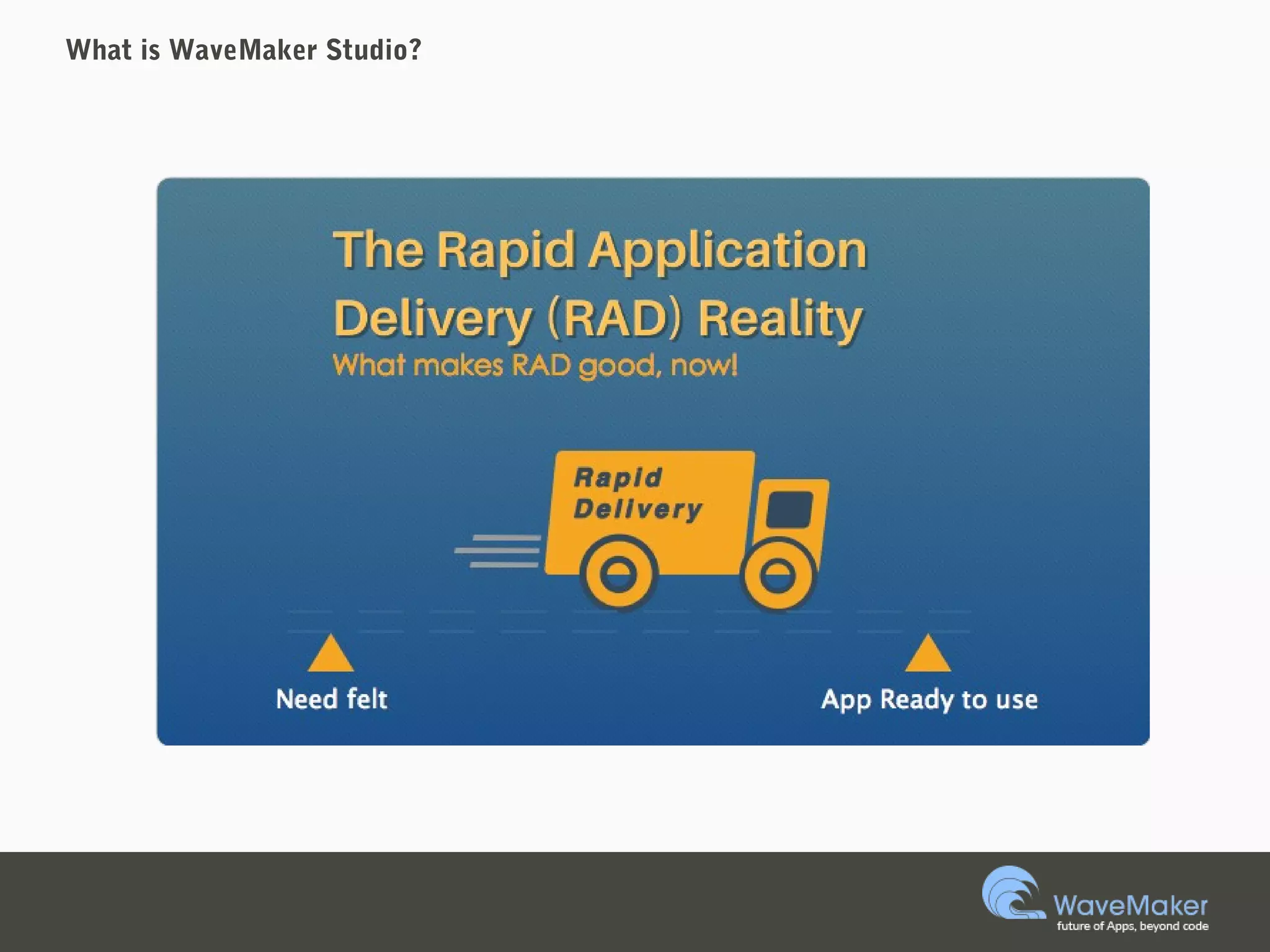 What is WaveMaker Studio?

The Rapid Application Delivery (RAD) Reality
What makes RAD good, now!

Rapid Delivery

Need felt

App Ready to use

WaveMaker
future of Apps, beyond code